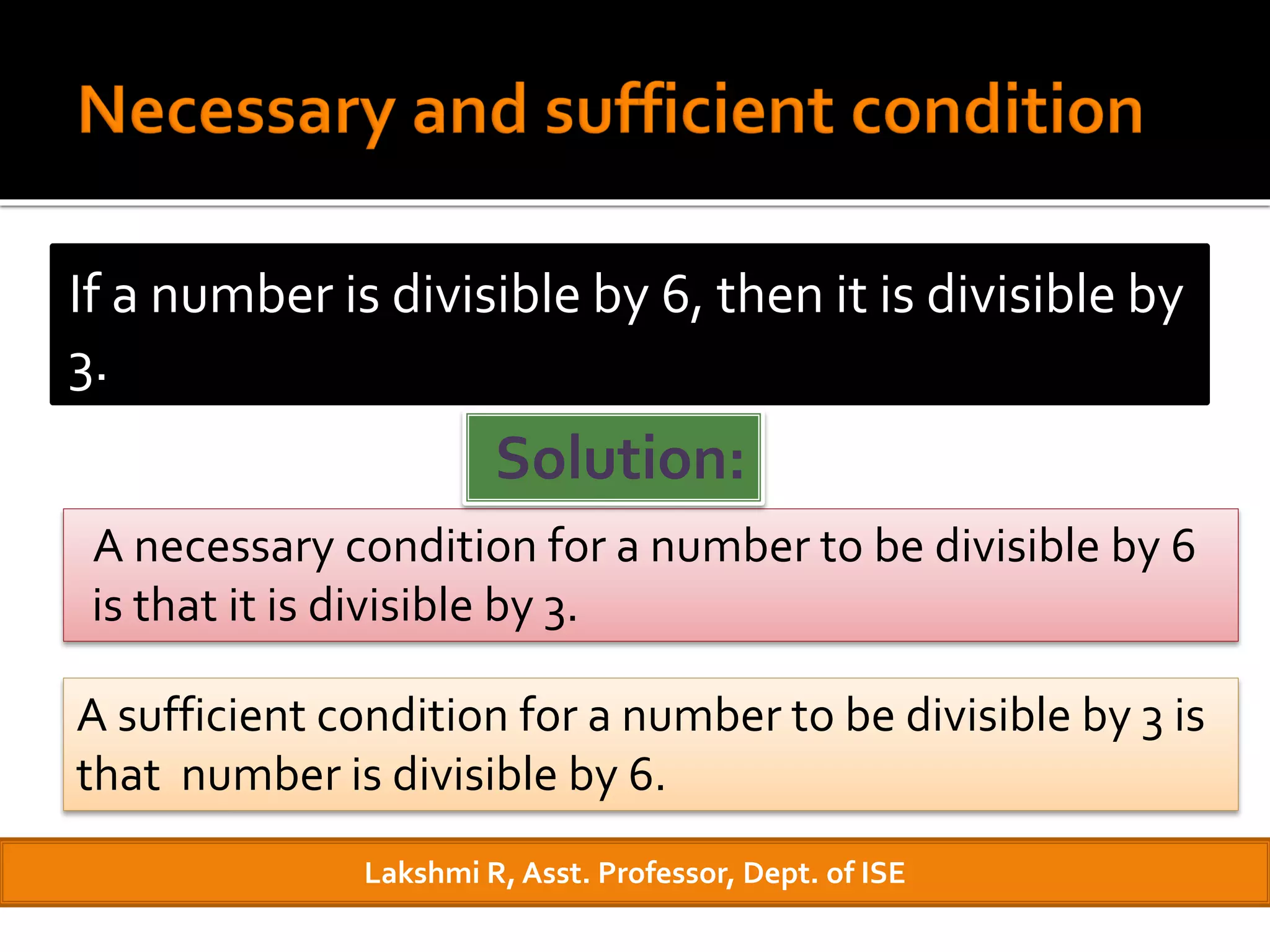 Necessary and sufficient condition

If a number is divisible by 6, then it is divisible by 3.

Solution:

A necessary condition for a number to be divisible by 6 is that it is divisible by 3.

A sufficient condition for a number to be divisible by 3 is that number is divisible by 6.

Lakshmi R, Asst. Professor, Dept. of ISE